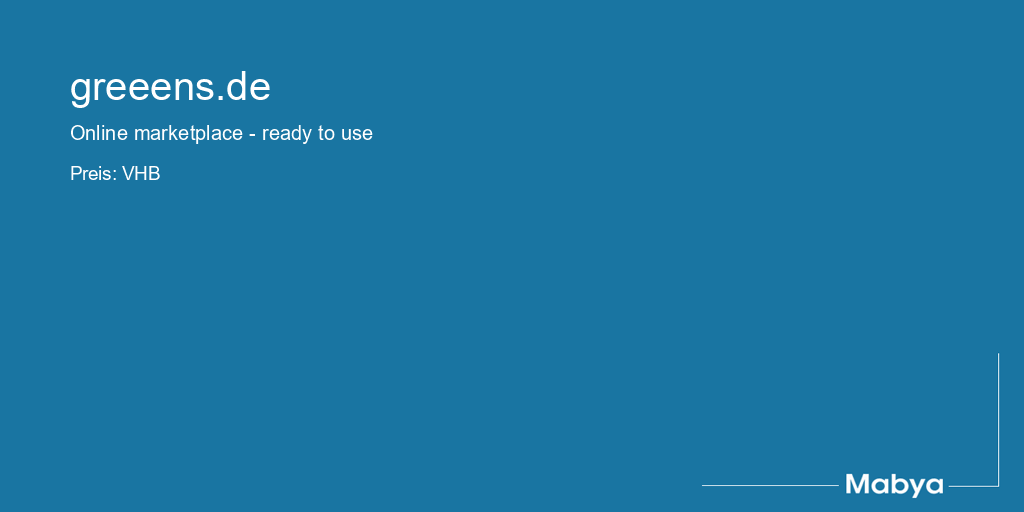 greeens.de

Online marketplace - ready to use

Preis: VHB

Mabya